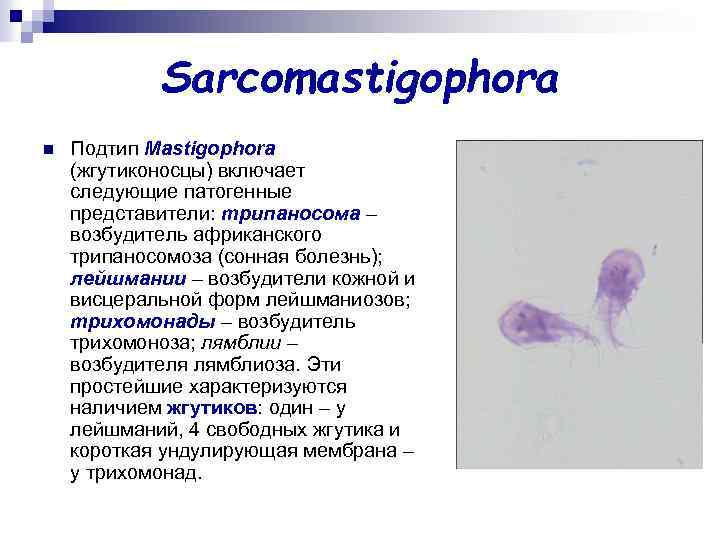 Sarcomastigophora

Подтип Mastigophora (жгутиконосцы) включает следующие патогенные представители: трипаносома – возбудитель африканского трипаносомоза (сонная болезнь); лейшмании – возбудители кожной и висцеральной форм лейшманиозов; трихомонады – возбудитель трихомоноза; лямблии – возбудителя лямблиоза. Эти простейшие характеризуются наличием жгутиков: один – у лейшманий, 4 свободных жгутика и короткая ундулирующая мембрана – у трихомонад.